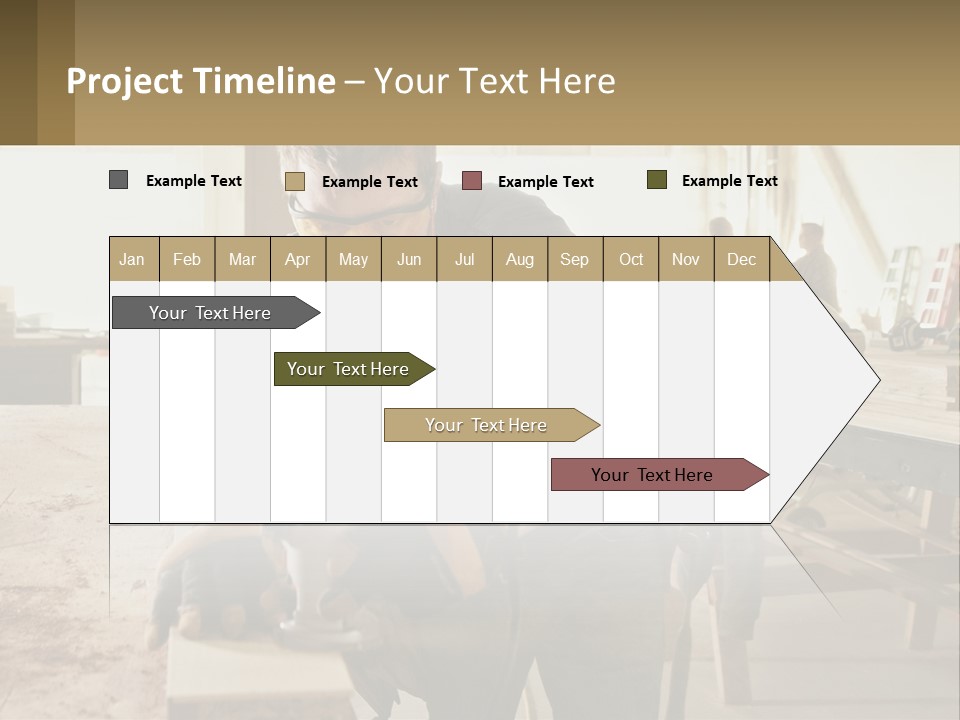 Project Timeline – Your Text Here

Example Text
Example Text
Example Text
Example Text

| Jan | Feb | Mar | Apr | May | Jun | Jul | Aug | Sep | Oct | Nov | Dec |
|---|---|---|---|---|---|---|---|---|---|---|---|

Your Text Here
Your Text Here
Your Text Here
Your Text Here